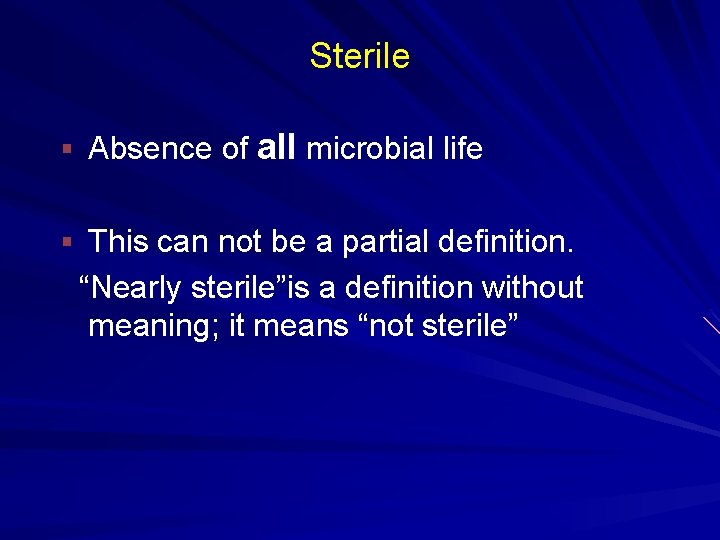 Sterile

▪ Absence of all microbial life

▪ This can not be a partial definition. “Nearly sterile”is a definition without meaning; it means “not sterile”